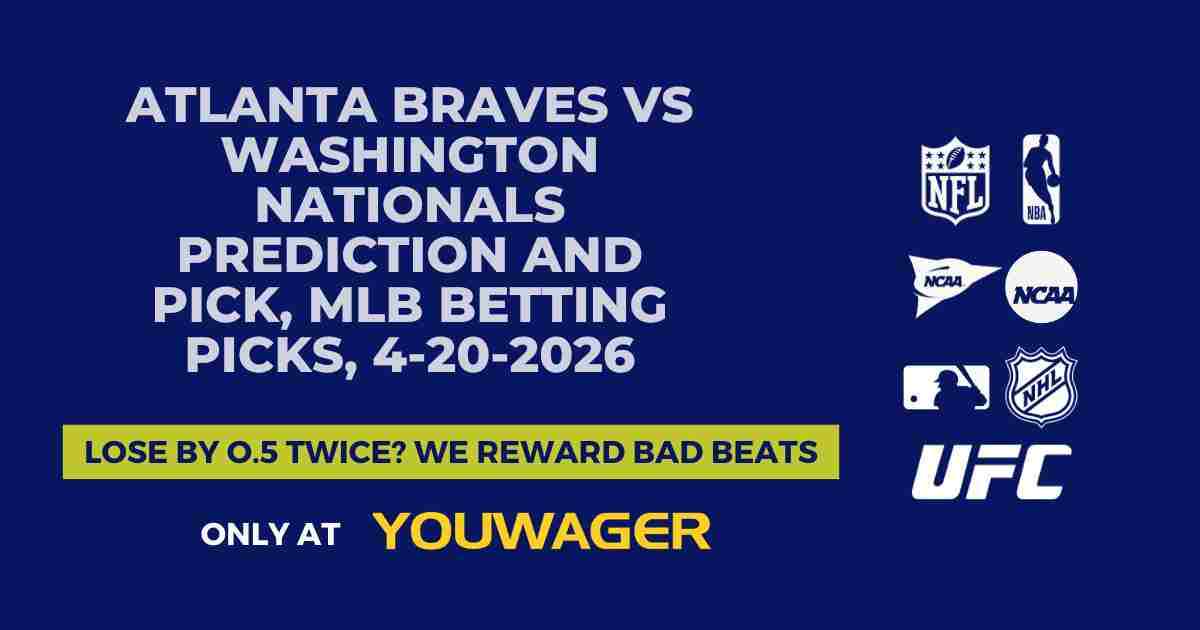 ATLANTA BRAVES VS WASHINGTON NATIONALS PREDICTION AND PICK, MLB BETTING PICKS, 4-20-2026

LOSE BY 0.5 TWICE? WE REWARD BAD BEATS

ONLY AT YOUWAGER

NFL
NBA
NCAA
NCAA
NHL
UFC